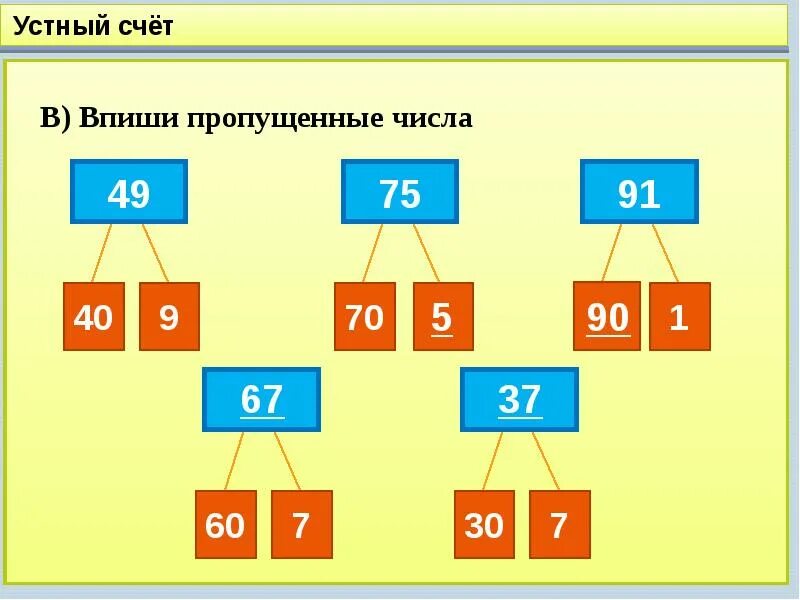 Устный счёт

В) Впиши пропущенные числа

49
40 9

75
70 5

91
90 1

67
60 7

37
30 7